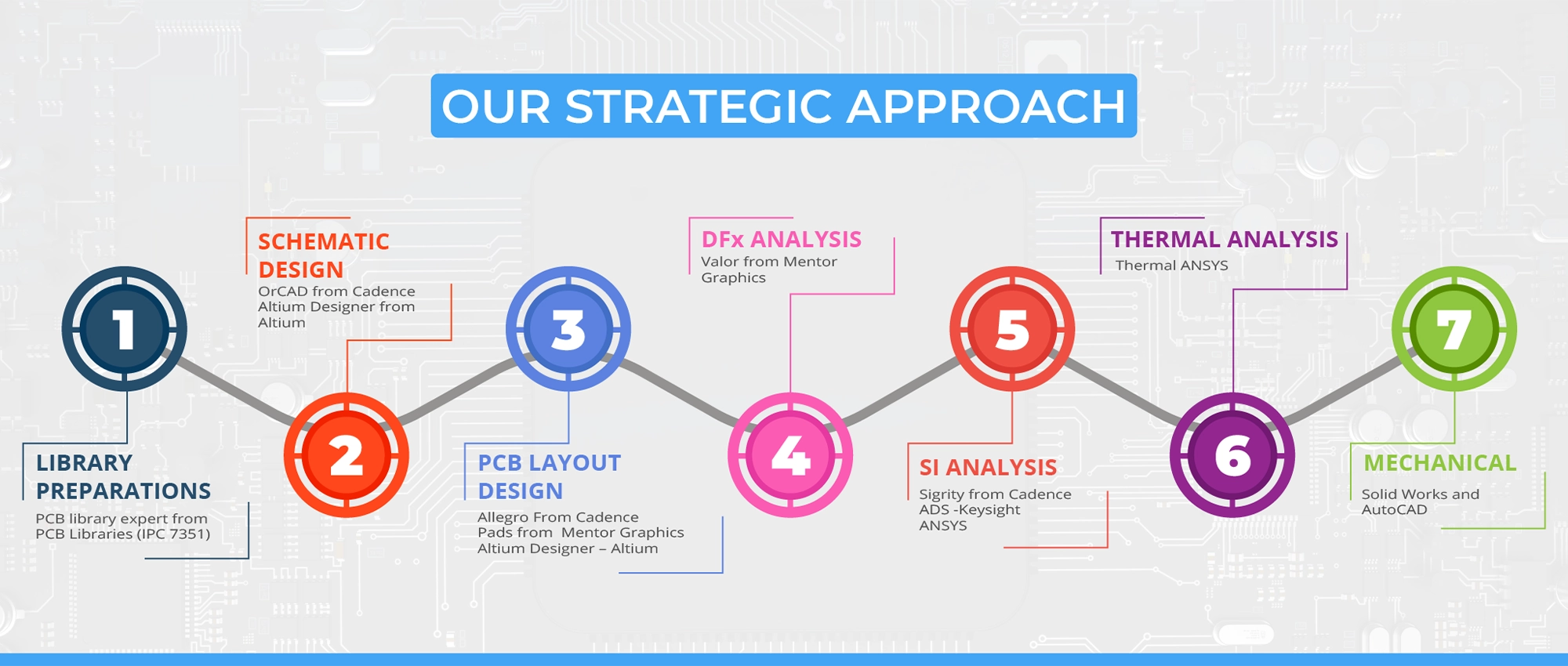 OUR STRATEGIC APPROACH

1

LIBRARY PREPARATIONS
PCB library expert from PCB Libraries (IPC 7351)

2

SCHEMATIC DESIGN
OrCAD from Cadence
Altium Designer from Altium

3

PCB LAYOUT DESIGN
Allegro From Cadence
Pads from Mentor Graphics
Altium Designer – Altium

4

DFx ANALYSIS
Valor from Mentor Graphics

5

SI ANALYSIS
Sigrity from Cadence
ADS -Keysight
ANSYS

6

THERMAL ANALYSIS
Thermal ANSYS

7

MECHANICAL
Solid Works and AutoCAD